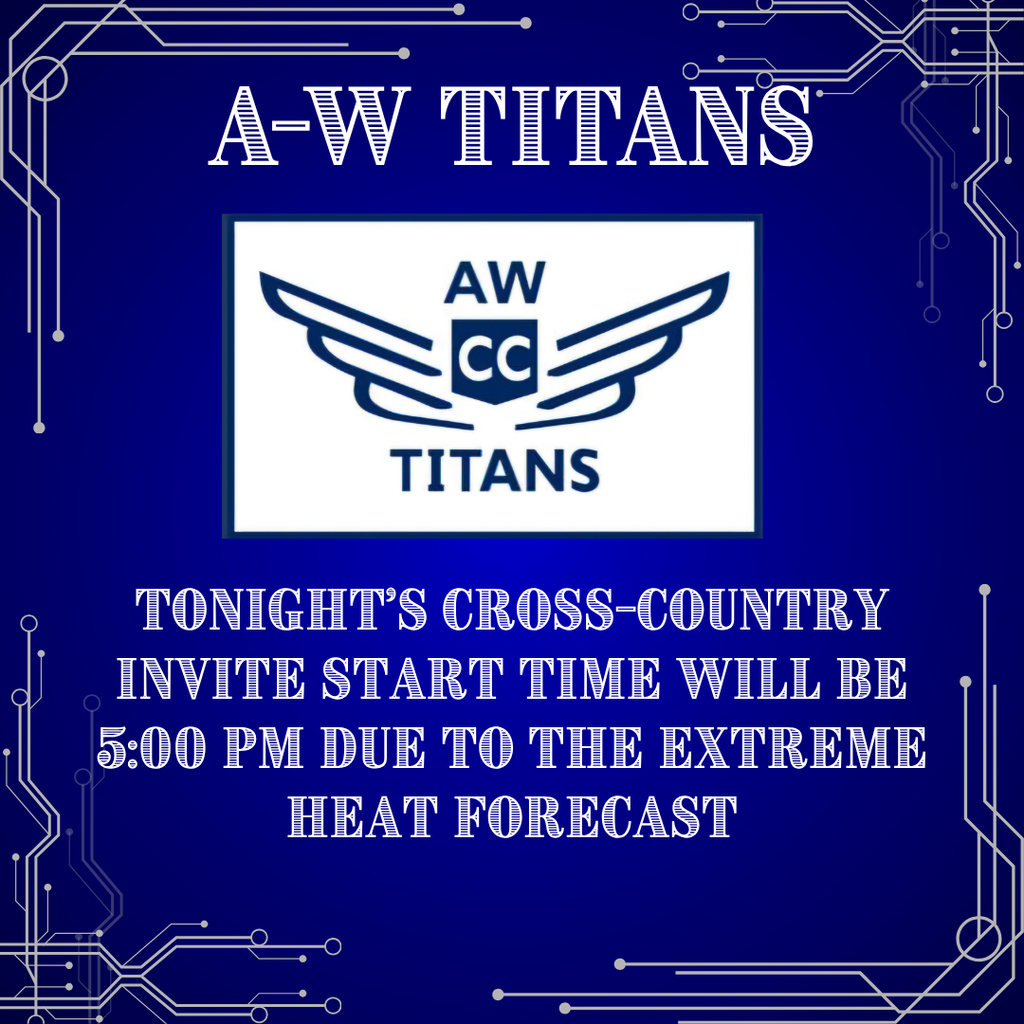 A-W TITANS

AW
CC
TITANS

TONIGHT'S CROSS-COUNTRY INVITE START TIME WILL BE 5:00 PM DUE TO THE EXTREME HEAT FORECAST